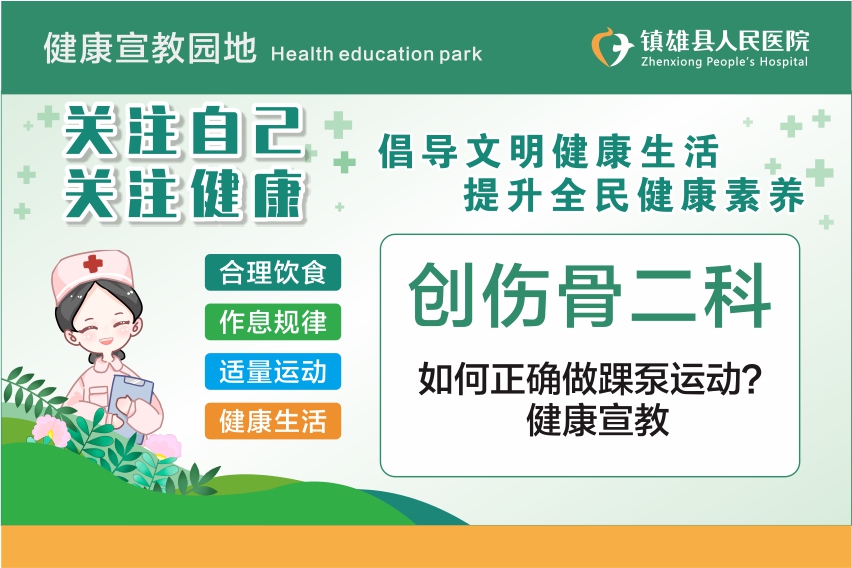 健康宣教园地 Health education park

镇雄县人民医院
Zhenxiong People's Hospital

关注自己
关注健康

倡导文明健康生活
提升全民健康素养

合理饮食

作息规律

适量运动

健康生活

创伤骨二科

如何正确做踝泵运动?
健康宣教